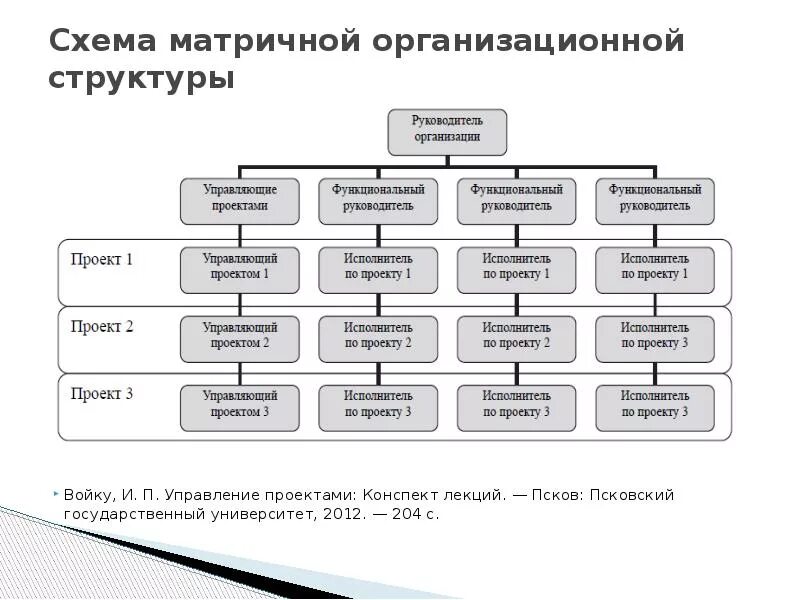 Схема матричной организационной структуры

Руководитель организации

Управляющие проектами

Функциональный руководитель

Функциональный руководитель

Функциональный руководитель

Проект 1

Управляющий проектом 1

Исполнитель по проекту 1

Исполнитель по проекту 1

Исполнитель по проекту 1

Проект 2

Управляющий проектом 2

Исполнитель по проекту 2

Исполнитель по проекту 2

Исполнитель по проекту 3

Проект 3

Управляющий проектом 3

Исполнитель по проекту 3

Исполнитель по проекту 3

Исполнитель по проекту 3

Войку, И. П. Управление проектами: Конспект лекций. — Псков: Псковский государственный университет, 2012. — 204 с.